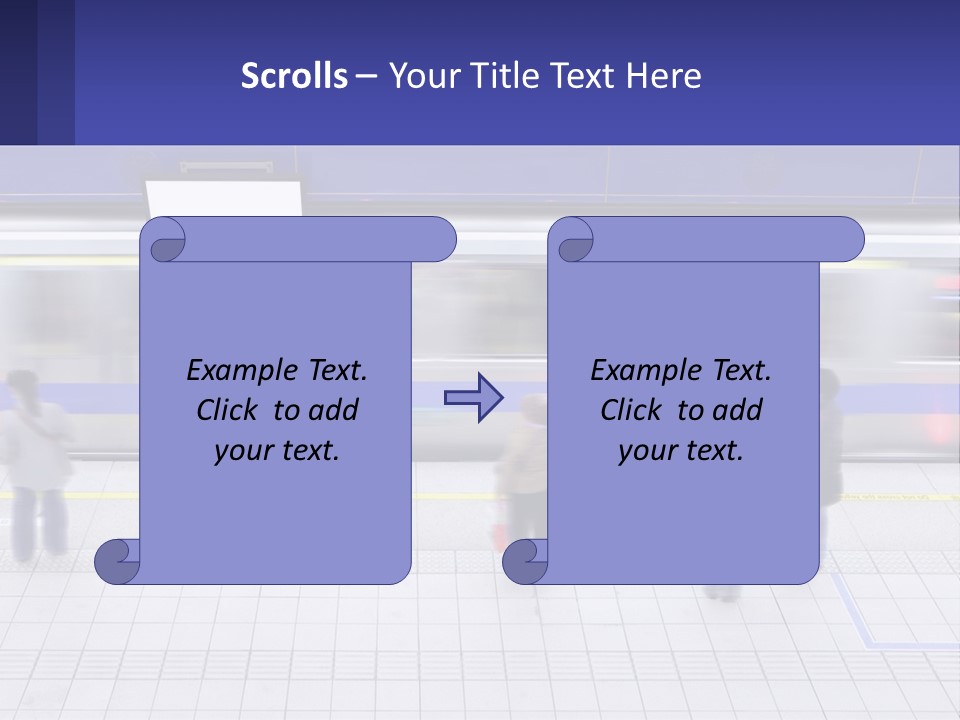 Scrolls – Your Title Text Here

Example Text. Click to add your text.

Example Text. Click to add your text.